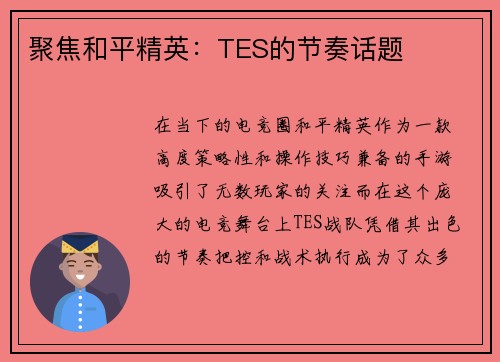 聚焦和平精英：TES的节奏话题

在当下的电竞圈和平精英作为一款高度策略性和操作技巧兼备的手游吸引了无数玩家的关注而在这个庞大的电竞舞台上TES战队凭借其出色的节奏把控和战术执行成为了众多